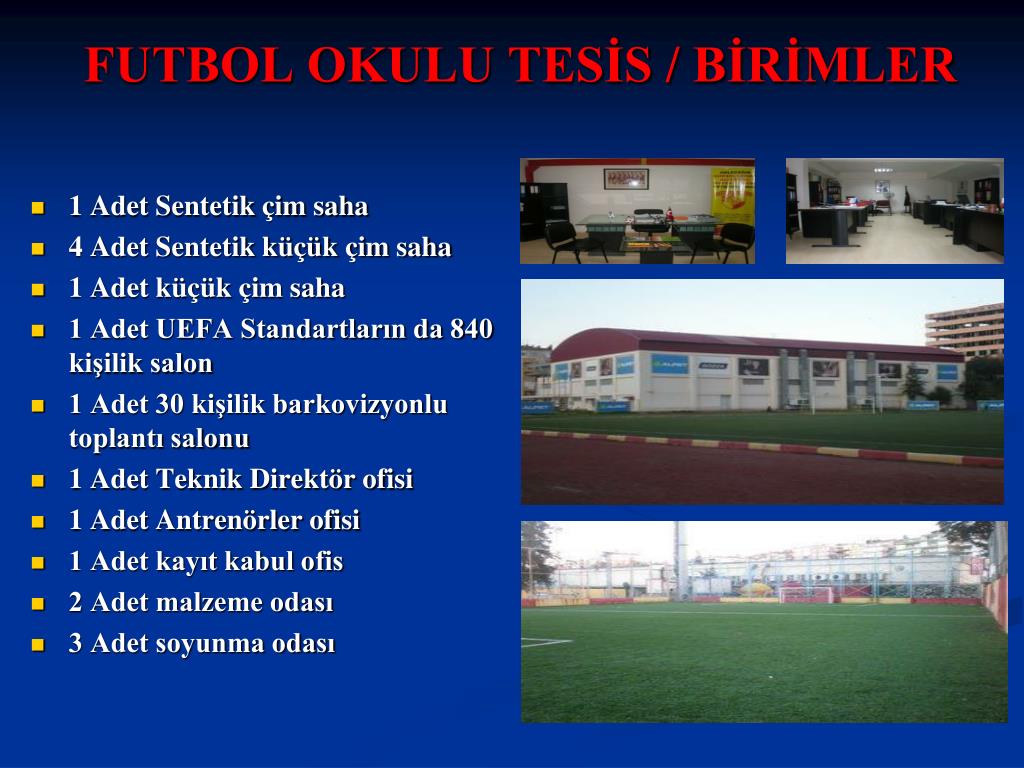 FUTBOL OKULU TESİS / BİRİMLER

- 1 Adet Sentetik çim saha
- 4 Adet Sentetik küçük çim saha
- 1 Adet küçük çim saha
- 1 Adet UEFA Standartların da 840 kişilik salon
- 1 Adet 30 kişilik barkovizyonlu toplantı salonu
- 1 Adet Teknik Direktör ofisi
- 1 Adet Antrenörler ofisi
- 1 Adet kayıt kabul ofis
- 2 Adet malzeme odası
- 3 Adet soyunma odası